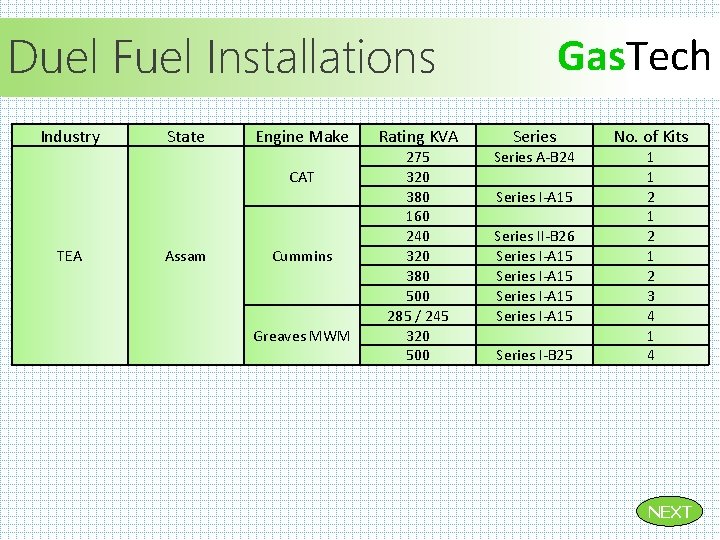 Duel Fuel Installations

GasTech

| Industry | State | Engine Make | Rating KVA | Series | No. of Kits |
|---|---|---|---|---|---|
| TEA | Assam | CAT | 275 | Series A-B24 | 1 |
| | | | 320 | | 1 |
| | | | 380 | Series I-A15 | 2 |
| | | Cummins | 160 | | 1 |
| | | | 240 | Series II-B26 | 2 |
| | | | 320 | Series I-A15 | 1 |
| | | | 380 | Series I-A15 | 2 |
| | | | 500 | Series I-A15 | 3 |
| | | Greaves MWM | 285 / 245 | Series I-A15 | 4 |
| | | | 320 | | 1 |
| | | | 500 | Series I-B25 | 4 |

NEXT